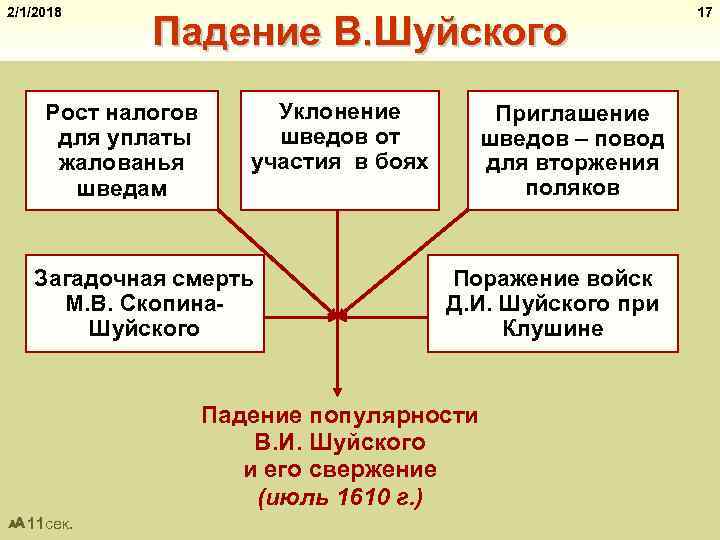 2/1/2018

17

Падение В.Шуйского

Рост налогов для уплаты жалованья шведам

Уклонение шведов от участия в боях

Приглашение шведов – повод для вторжения поляков

Загадочная смерть М.В. Скопина-Шуйского

Поражение войск Д.И. Шуйского при Клушине

Падение популярности В.И. Шуйского и его свержение (июль 1610 г.)

11сек.